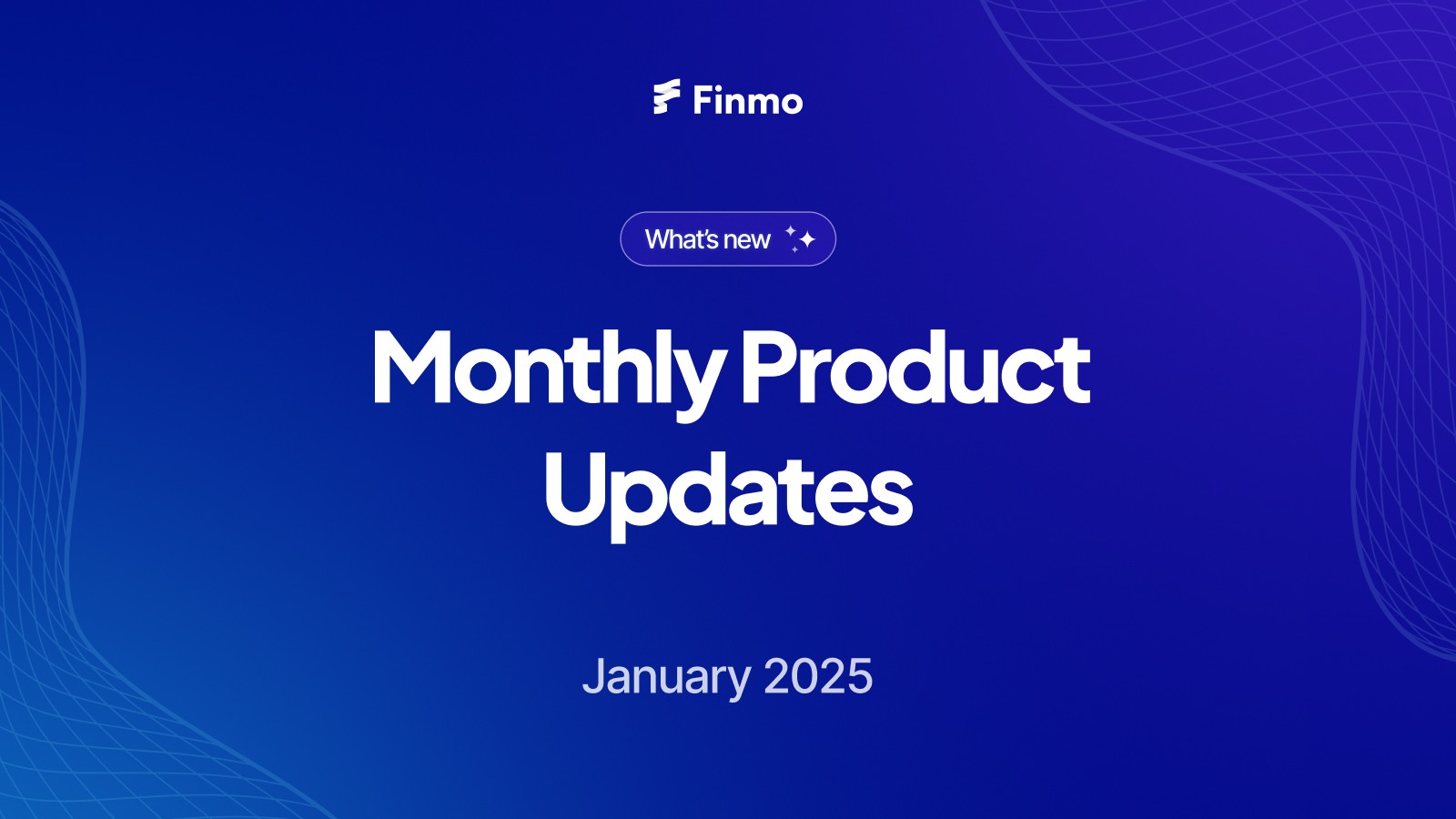 Finmo

What's new

Monthly Product Updates

January 2025